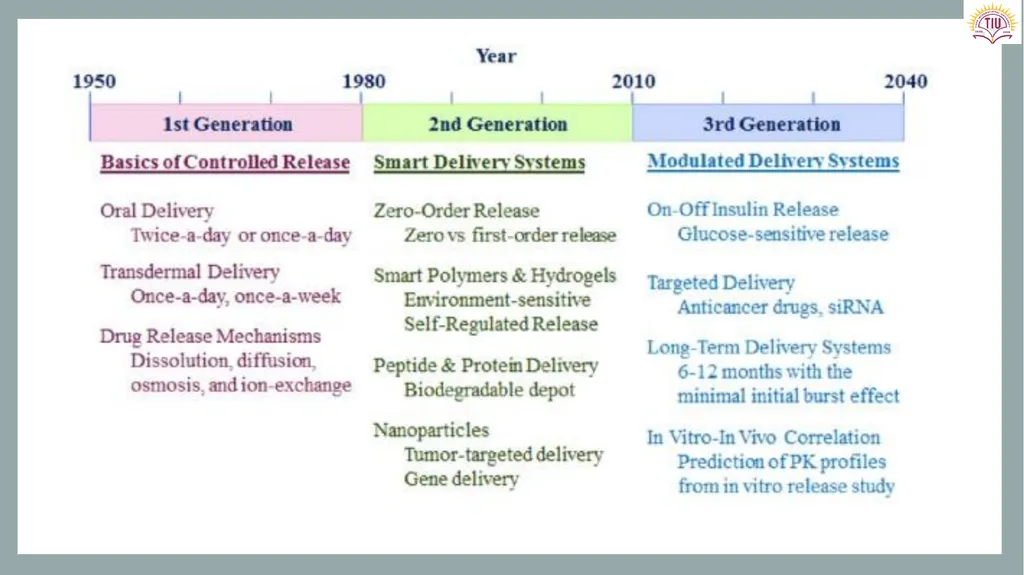 TIU

Year

1950 1980 2010 2040

1st Generation

2nd Generation

3rd Generation

Basics of Controlled Release

Oral Delivery
Twice-a-day or once-a-day

Transdermal Delivery
Once-a-day, once-a-week

Drug Release Mechanisms
Dissolution, diffusion, osmosis, and ion-exchange

Smart Delivery Systems

Zero-Order Release
Zero vs first-order release

Smart Polymers & Hydrogels
Environment-sensitive
Self-Regulated Release

Peptide & Protein Delivery
Biodegradable depot

Nanoparticles
Tumor-targeted delivery
Gene delivery

Modulated Delivery Systems

On-Off Insulin Release
Glucose-sensitive release

Targeted Delivery
Anticancer drugs, siRNA

Long-Term Delivery Systems
6-12 months with the minimal initial burst effect

In Vitro-In Vivo Correlation
Prediction of PK profiles from in vitro release study